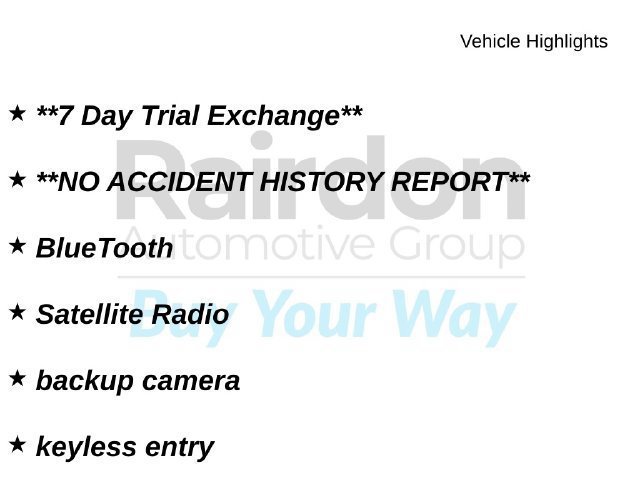 Vehicle Highlights

★ **7 Day Trial Exchange**

★ **NO ACCIDENT HISTORY REPORT**

★ BlueTooth

★ Satellite Radio

★ backup camera

★ keyless entry

Rairdon Automotive Group Buy Your Way